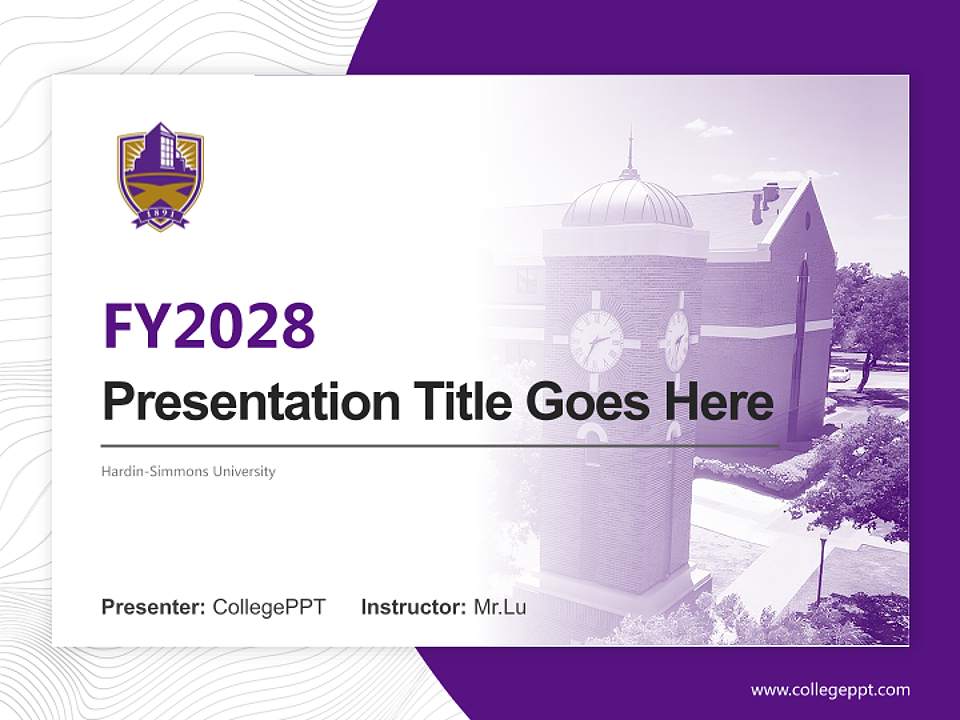 1891

FY2028

Presentation Title Goes Here

Hardin-Simmons University

Presenter: CollegePPT Instructor: Mr.Lu

www.collegeppt.com